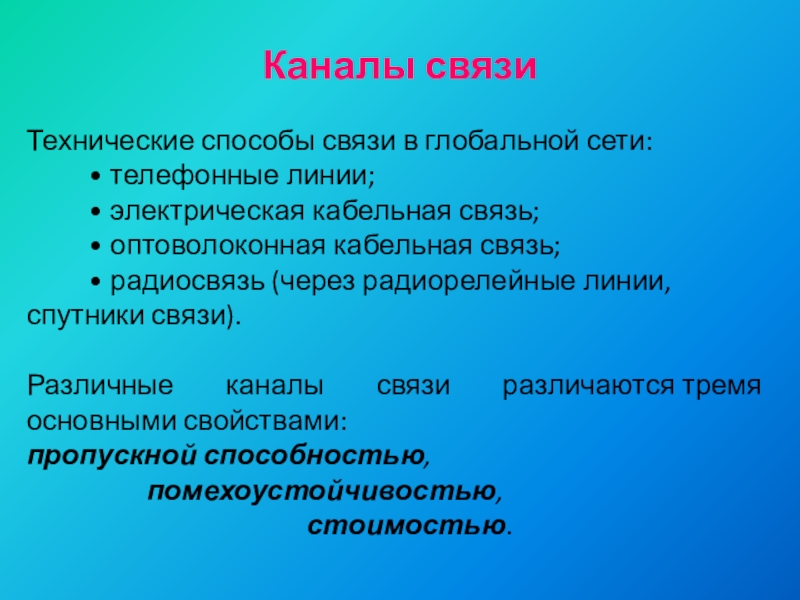 Каналы связи

Технические способы связи в глобальной сети:
• телефонные линии;
• электрическая кабельная связь;
• оптоволоконная кабельная связь;
• радиосвязь (через радиорелейные линии, спутники связи).

Различные каналы связи различаются тремя основными свойствами:
пропускной способностью,
помехоустойчивостью,
стоимостью.